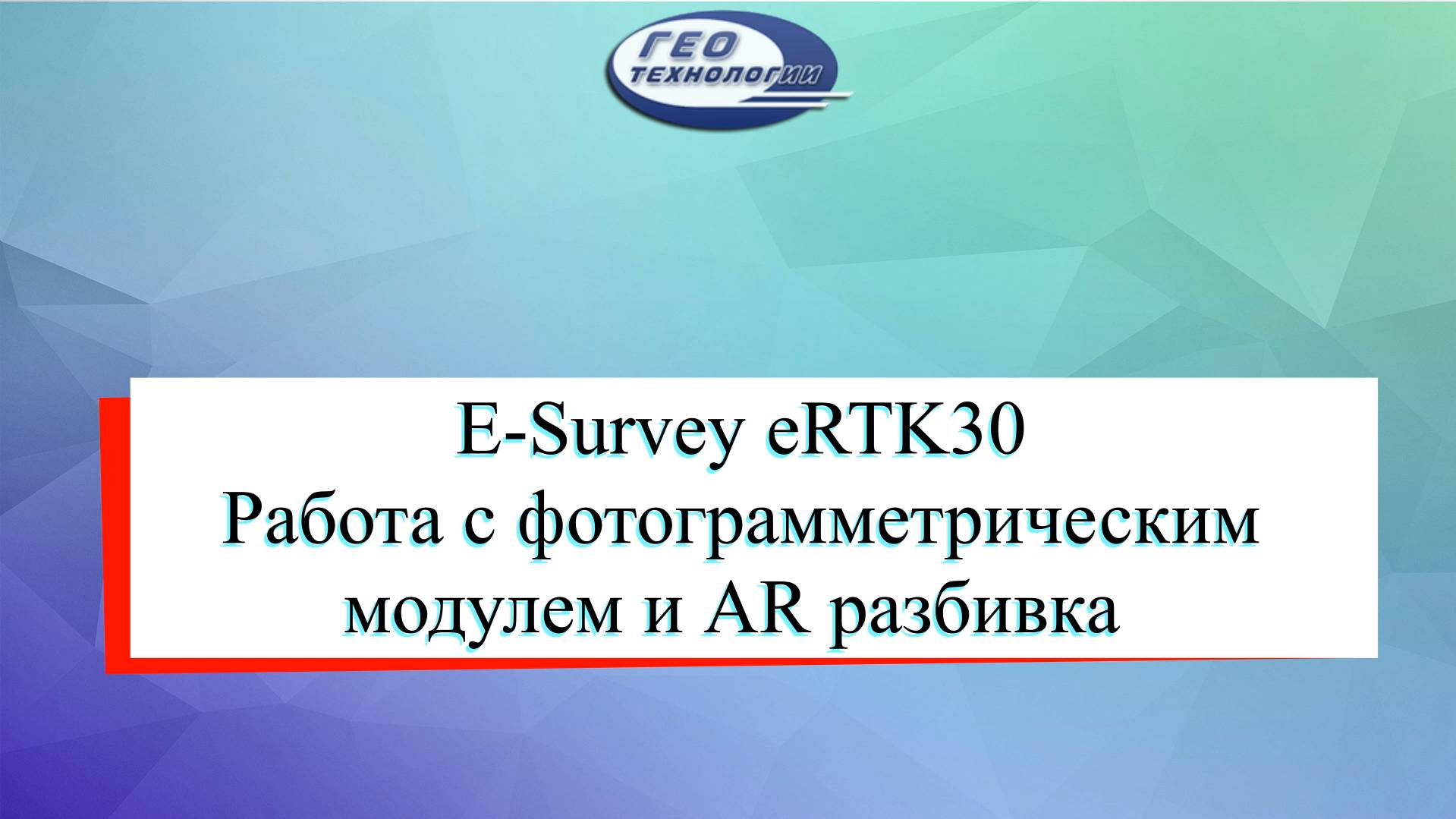 ГЕО
ТЕХНОЛОГИИ

E-Survey eRTK30
Работа с фотограмметрическим модулем и AR разбивка